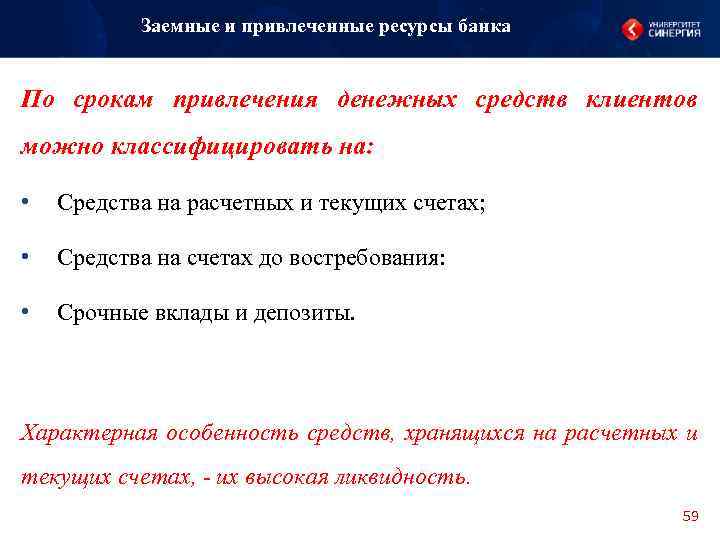 Заемные и привлеченные ресурсы банка

УНИВЕРСИТЕТ СИНЕРГИЯ

По срокам привлечения денежных средств клиентов можно классифицировать на:

• Средства на расчетных и текущих счетах;

• Средства на счетах до востребования:

• Срочные вклады и депозиты.

Характерная особенность средств, хранящихся на расчетных и текущих счетах, - их высокая ликвидность.

59